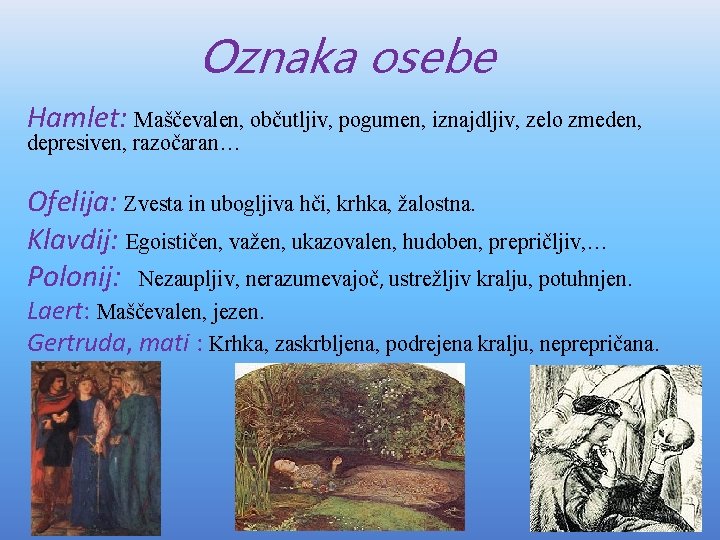 Oznaka osebe

Hamlet: Maščevalen, občutljiv, pogumen, iznajdljiv, zelo zmeden, depresiven, razočaran…

Ofelija: Zvesta in ubogljiva hči, krhka, žalostna.

Klavdij: Egoističen, važen, ukazovalen, hudoben, prepričljiv,…

Polonij: Nezaupljiv, nerazumevajoč, ustrežljiv kralju, potuhnjen.

Laert: Maščevalen, jezen.

Gertruda, mati : Krhka, zaskrbljena, podrejena kralju, neprepričana.